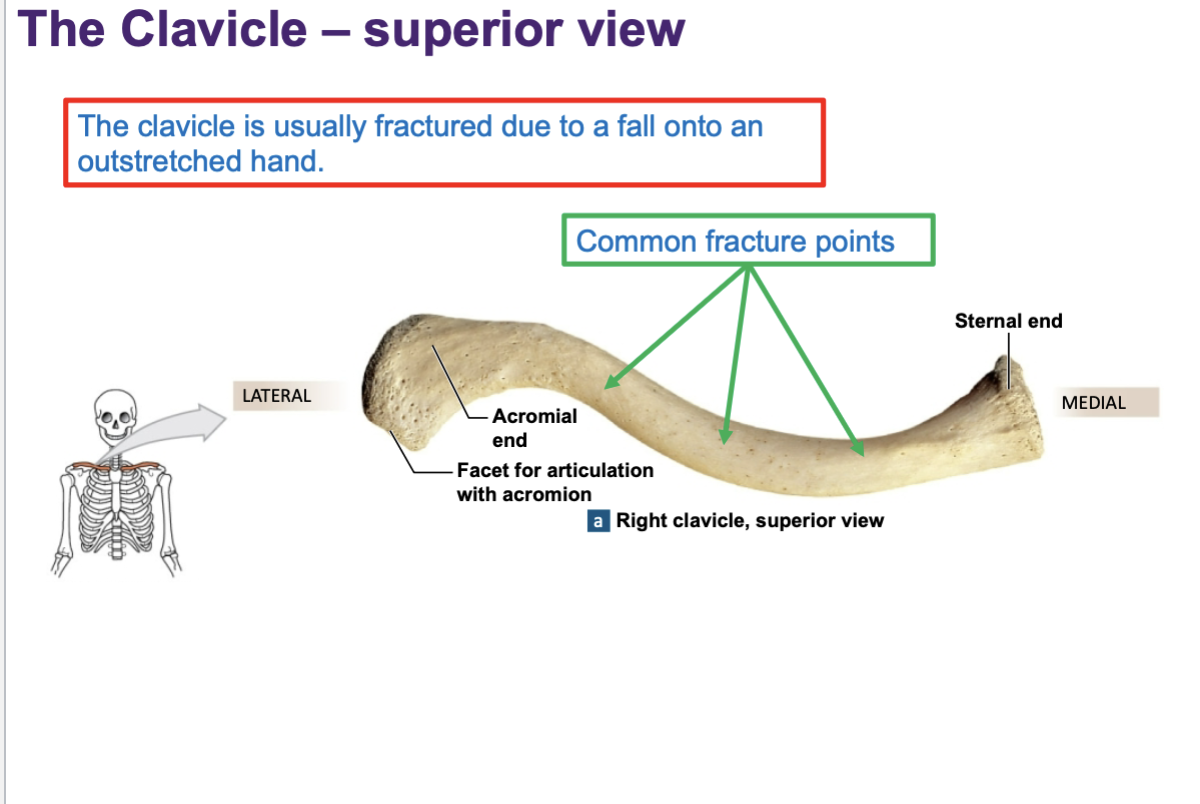 The Clavicle – superior view

The clavicle is usually fractured due to a fall onto an outstretched hand.

Common fracture points

Sternal end

LATERAL

MEDIAL

Acromial end

Facet for articulation with acromion

a Right clavicle, superior view